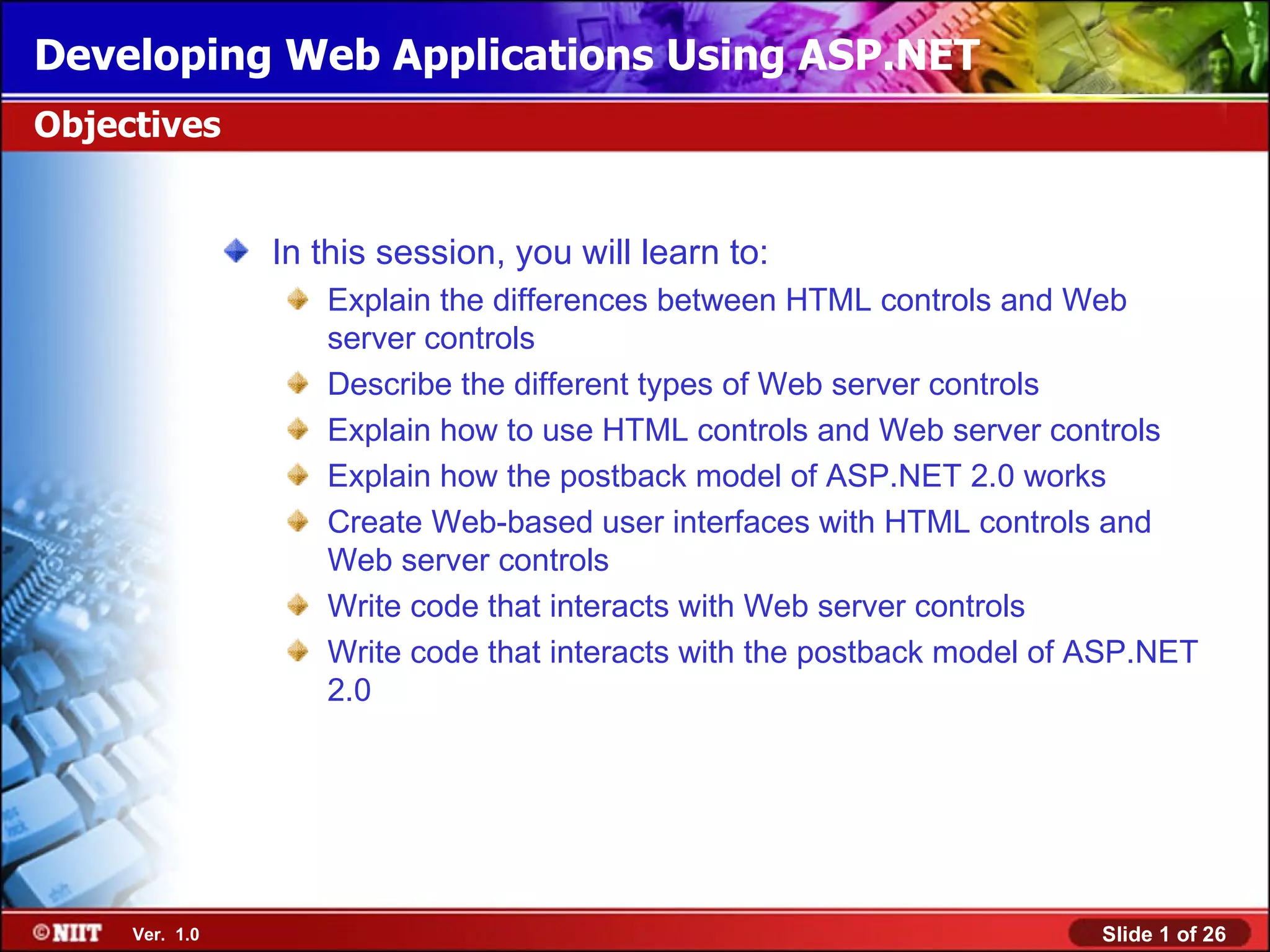 Developing Web Applications Using ASP.NET

Objectives

In this session, you will learn to:

Explain the differences between HTML controls and Web server controls

Describe the different types of Web server controls

Explain how to use HTML controls and Web server controls

Explain how the postback model of ASP.NET 2.0 works

Create Web-based user interfaces with HTML controls and Web server controls

Write code that interacts with Web server controls

Write code that interacts with the postback model of ASP.NET 2.0

©NIIT Ver. 1.0

Slide 1 of 26